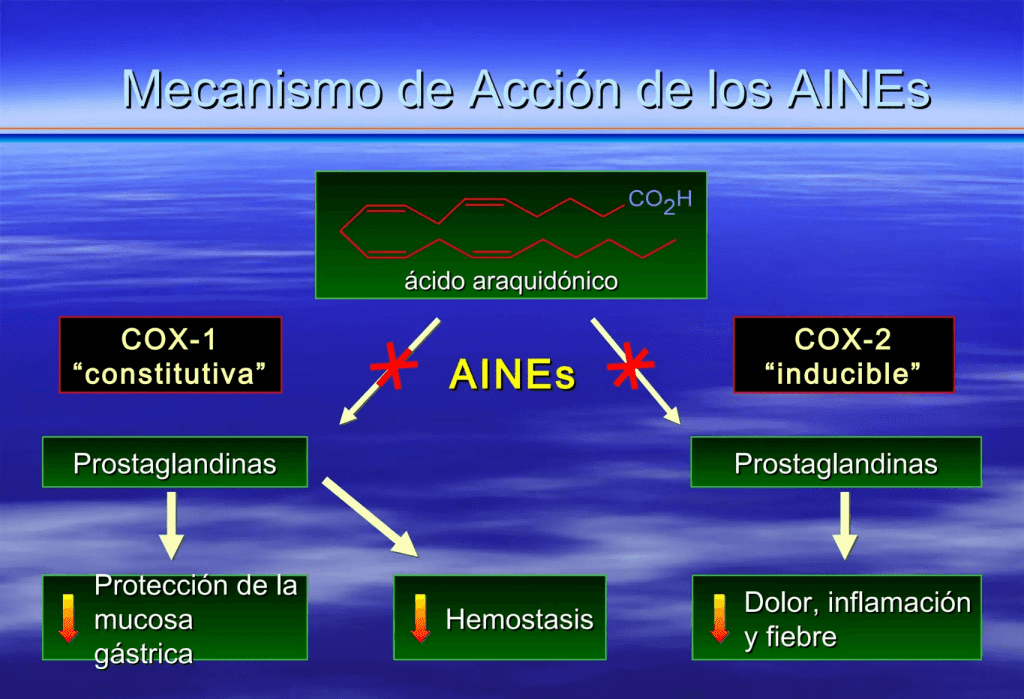 Mecanismo de Acción de los AINEs

$CO_2H$

ácido araquidónico

COX-1
“constitutiva”

AINEs

COX-2
“inducible”

Prostaglandinas

Prostaglandinas

Protección de la mucosa gástrica

Hemostasis

Dolor, inflamación y fiebre